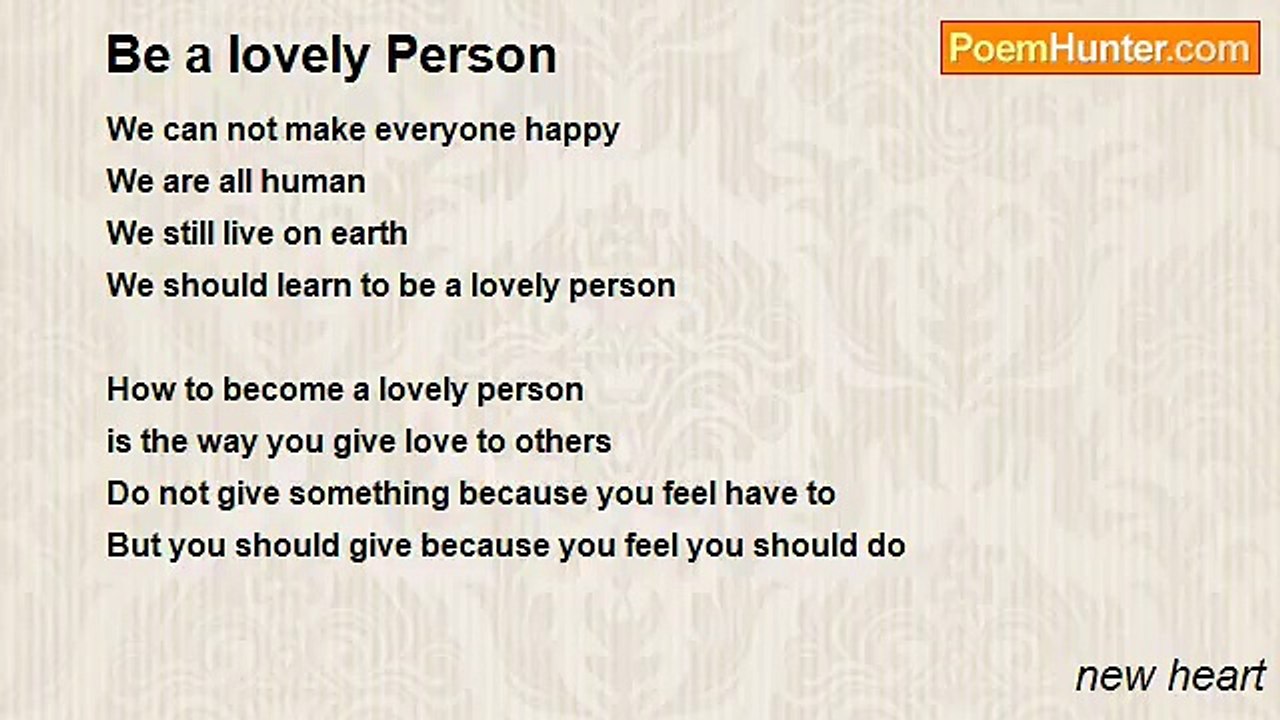 Be a lovely Person

PoemHunter.com

We can not make everyone happy
We are all human
We still live on earth
We should learn to be a lovely person

How to become a lovely person
is the way you give love to others
Do not give something because you feel have to
But you should give because you feel you should do

new heart